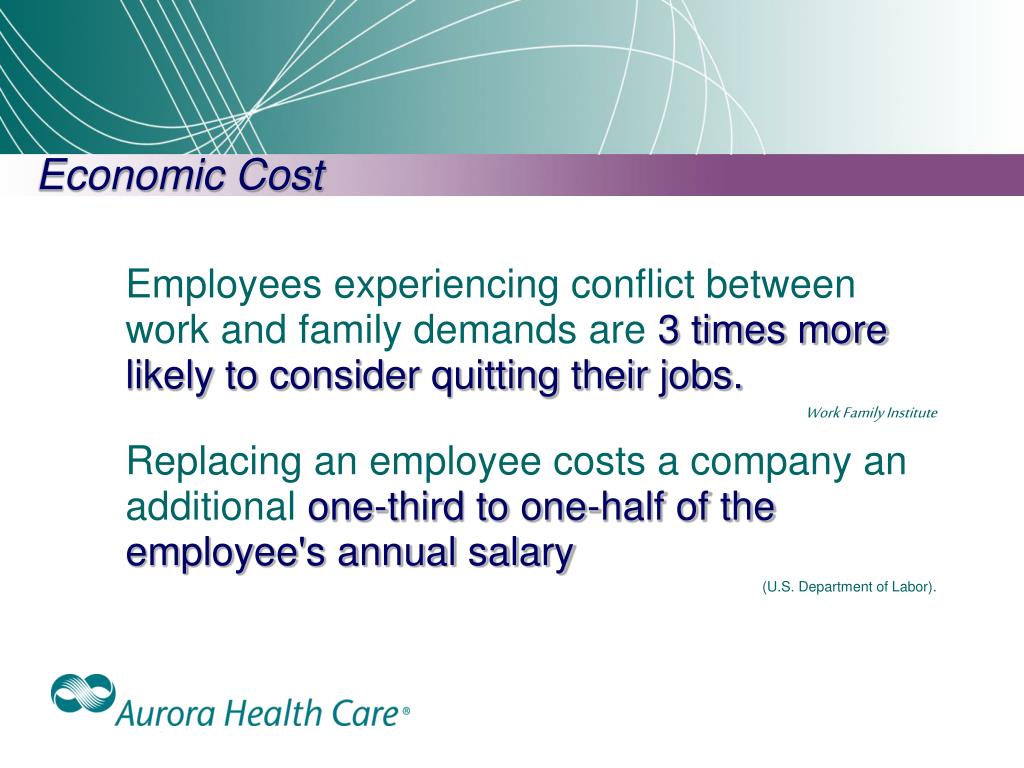 Economic Cost

Employees experiencing conflict between work and family demands are 3 times more likely to consider quitting their jobs.

Work Family Institute

Replacing an employee costs a company an additional one-third to one-half of the employee's annual salary

(U.S. Department of Labor).

Aurora Health Care®